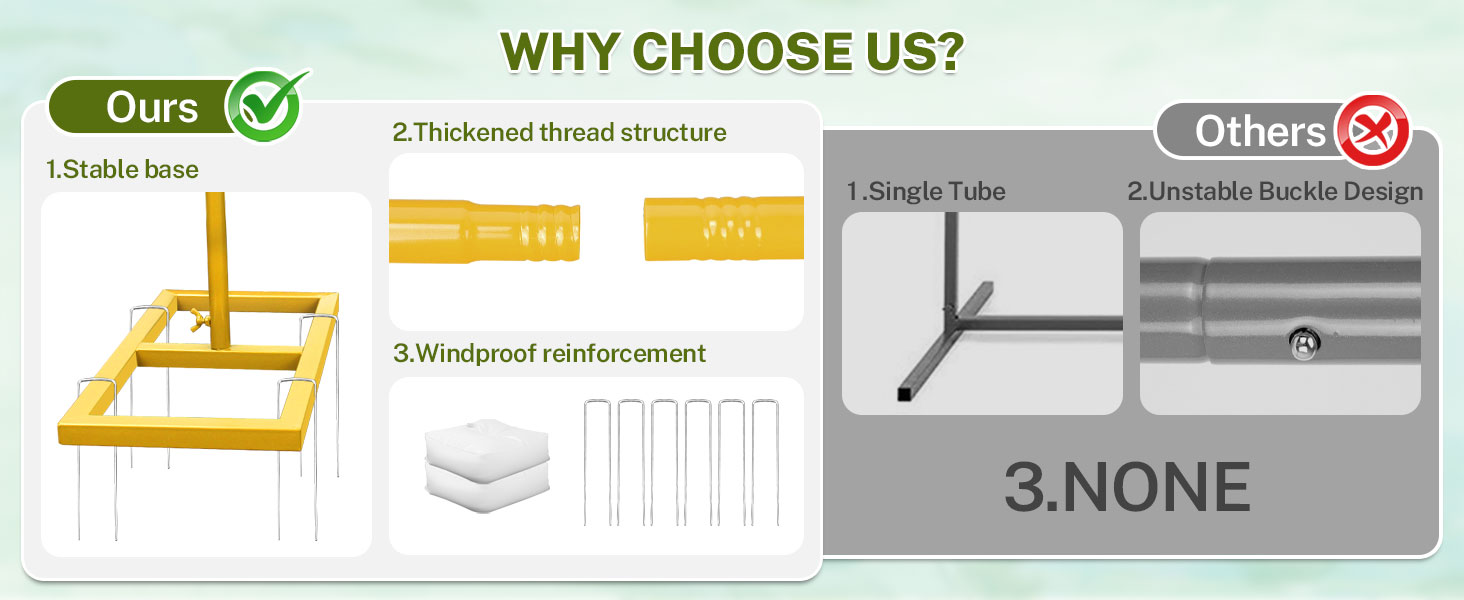 WHY CHOOSE US?

Ours

1.Stable base

2.Thickened thread structure

3.Windproof reinforcement

Others

1.Single Tube

2.Unstable Buckle Design

3.NONE